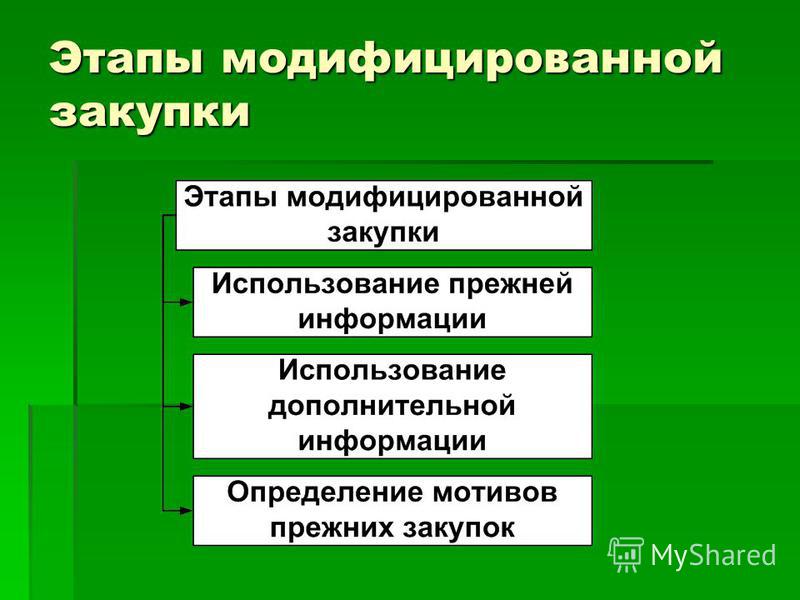 Этапы модифицированной закупки

Этапы модифицированной закупки

Использование прежней информации

Использование дополнительной информации

Определение мотивов прежних закупок

MyShared